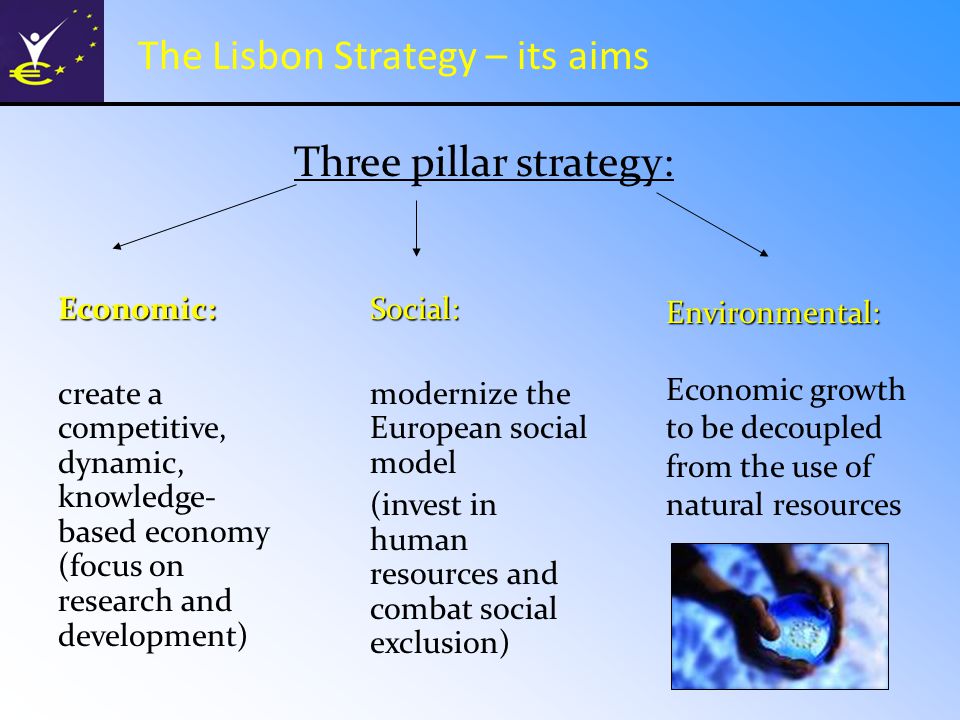 The Lisbon Strategy – its aims

Three pillar strategy:

Economic:

create a competitive, dynamic, knowledge-based economy (focus on research and development)

Social:

modernize the European social model

(invest in human resources and combat social exclusion)

Environmental:

Economic growth to be decoupled from the use of natural resources